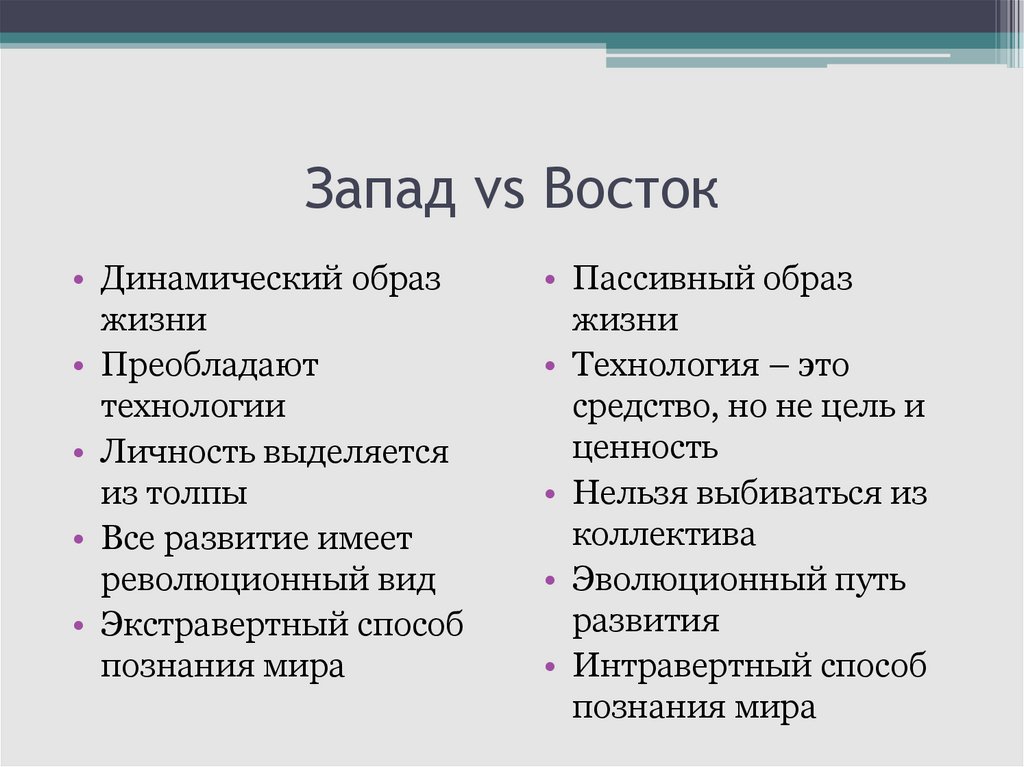 Запад vs Восток

• Динамический образ жизни
• Преобладают технологии
• Личность выделяется из толпы
• Все развитие имеет революционный вид
• Экстравертный способ познания мира

• Пассивный образ жизни
• Технология – это средство, но не цель и ценность
• Нельзя выбиваться из коллектива
• Эволюционный путь развития
• Интравертный способ познания мира